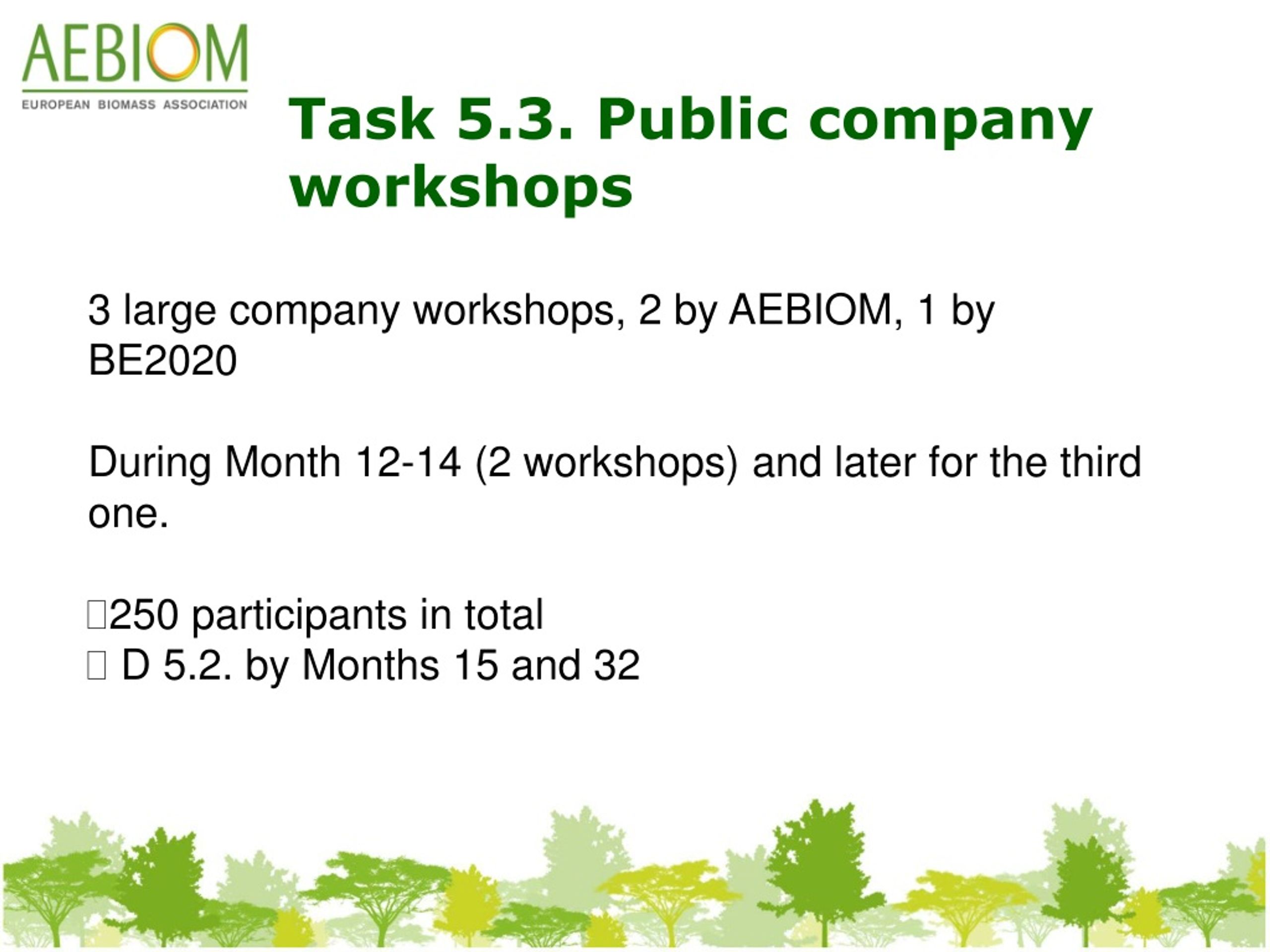 AEBIOM
EUROPEAN BIOMASS ASSOCIATION

Task 5.3. Public company workshops

3 large company workshops, 2 by AEBIOM, 1 by BE2020

During Month 12-14 (2 workshops) and later for the third one.

250 participants in total
 D 5.2. by Months 15 and 32